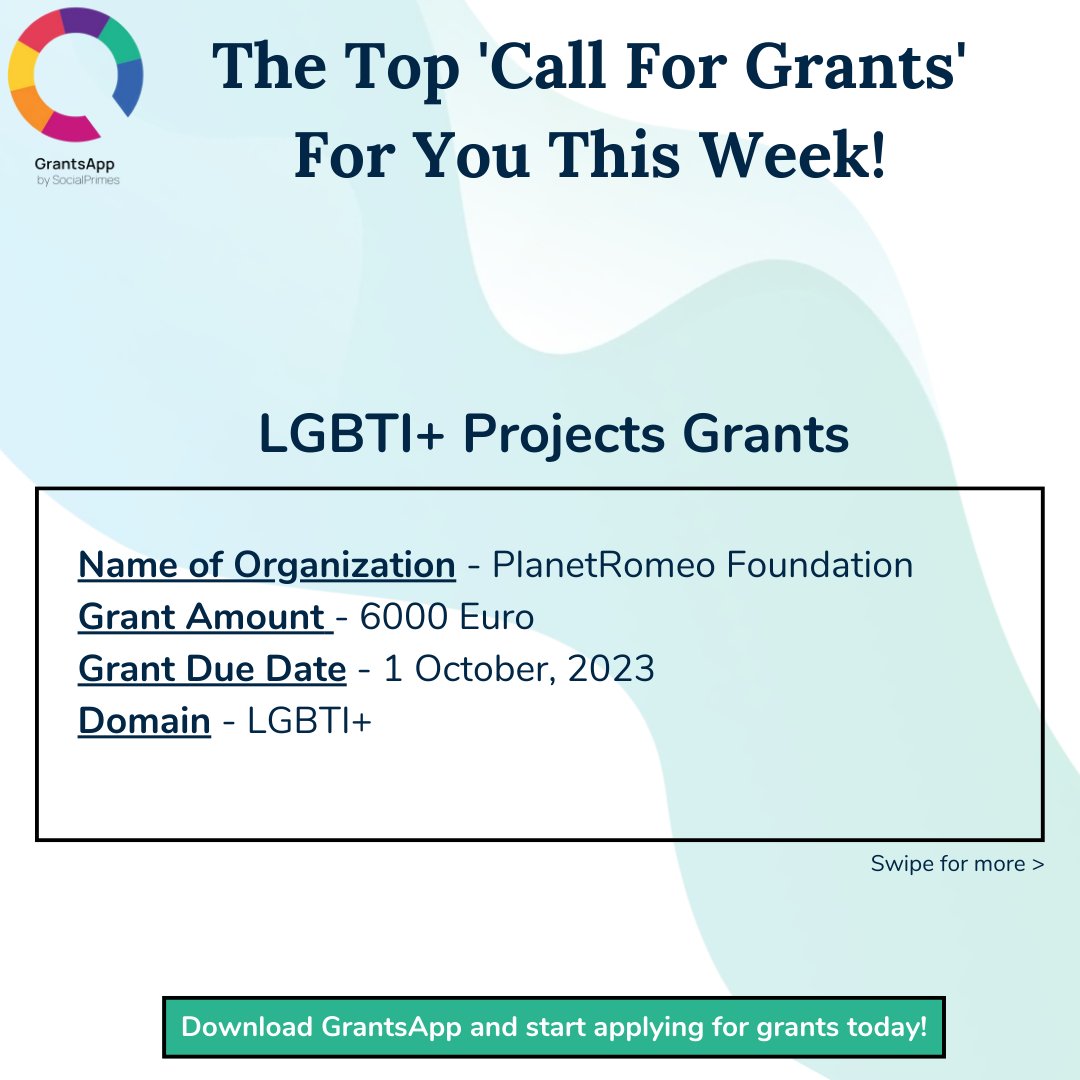 GrantsApp
by SocialPrimes

The Top 'Call For Grants' For You This Week!

LGBTI+ Projects Grants

Name of Organization - PlanetRomeo Foundation
Grant Amount - 6000 Euro
Grant Due Date - 1 October, 2023
Domain - LGBTI+

Swipe for more >

Download GrantsApp and start applying for grants today!